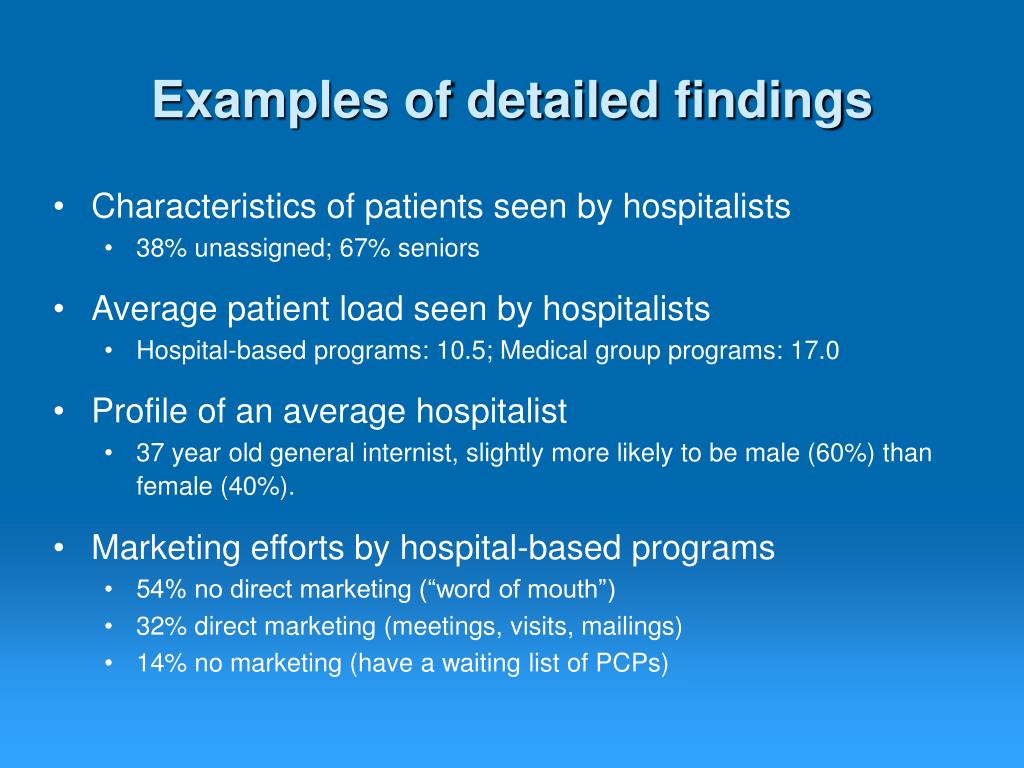 Examples of detailed findings

• Characteristics of patients seen by hospitalists
  • 38% unassigned; 67% seniors

• Average patient load seen by hospitalists
  • Hospital-based programs: 10.5; Medical group programs: 17.0

• Profile of an average hospitalist
  • 37 year old general internist, slightly more likely to be male (60%) than female (40%).

• Marketing efforts by hospital-based programs
  • 54% no direct marketing (“word of mouth”)
  • 32% direct marketing (meetings, visits, mailings)
  • 14% no marketing (have a waiting list of PCPs)